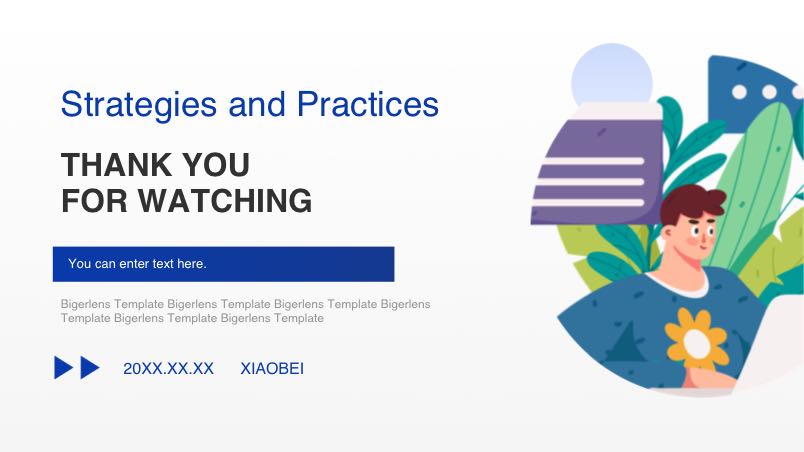 Strategies and Practices

THANK YOU
FOR WATCHING

You can enter text here.

Bigerlens Template Bigerlens Template Bigerlens Template Bigerlens Template Bigerlens Template Bigerlens Template

20XX.XX.XX XIAOBEI